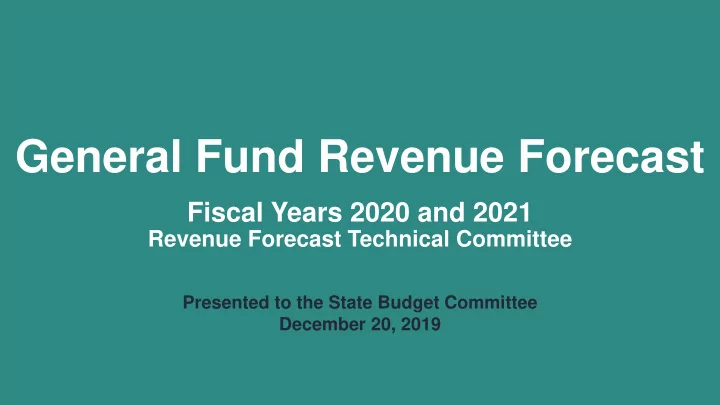 General Fund Revenue Forecast

Fiscal Years 2020 and 2021
Revenue Forecast Technical Committee

Presented to the State Budget Committee
December 20, 2019